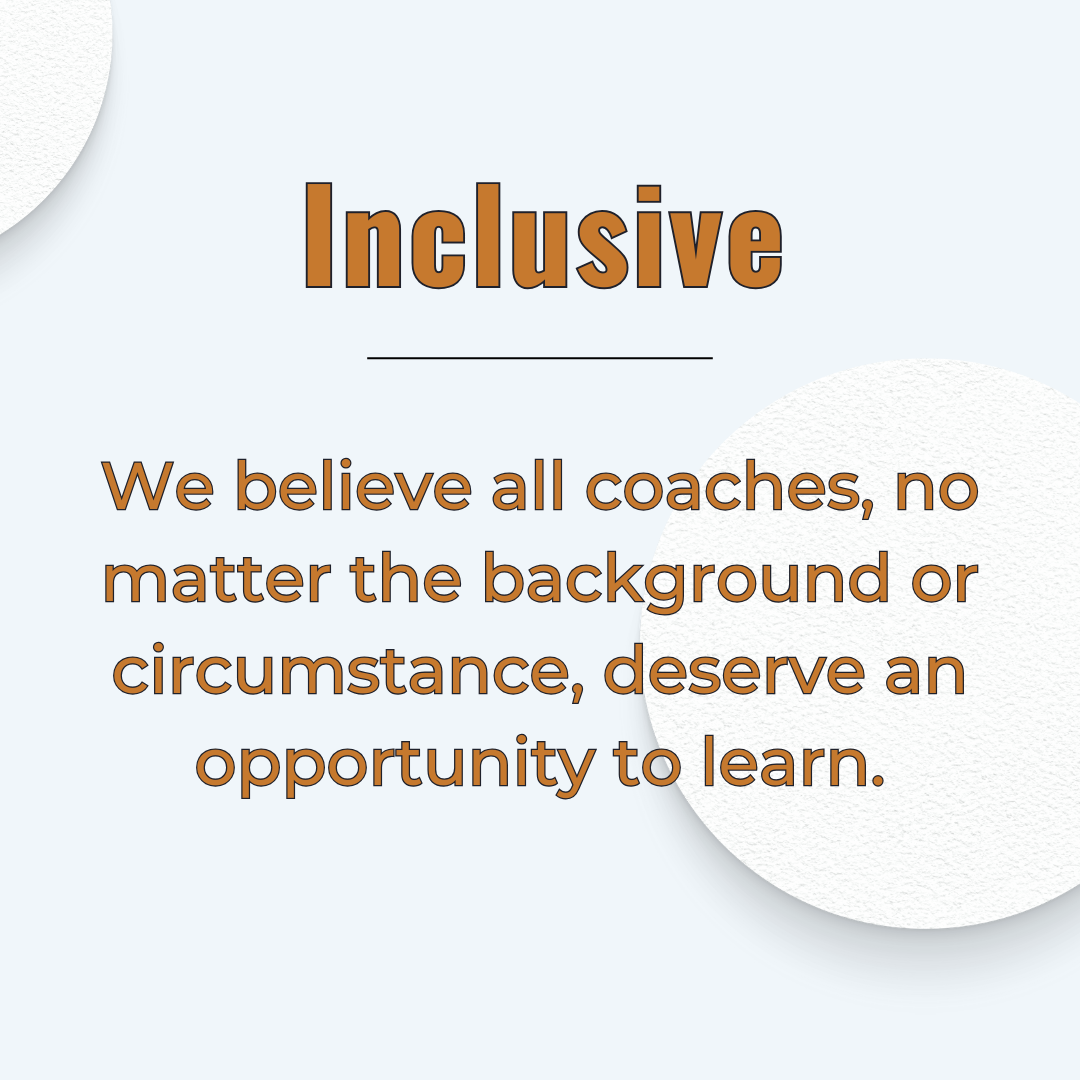 Inclusive

We believe all coaches, no matter the background or circumstance, deserve an opportunity to learn.